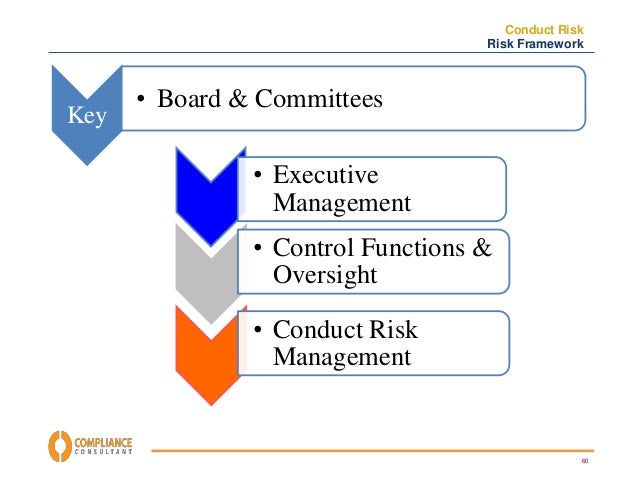 Conduct Risk
Risk Framework

Key

• Board & Committees

• Executive Management

• Control Functions & Oversight

• Conduct Risk Management

COMPLIANCE CONSULTANT

60